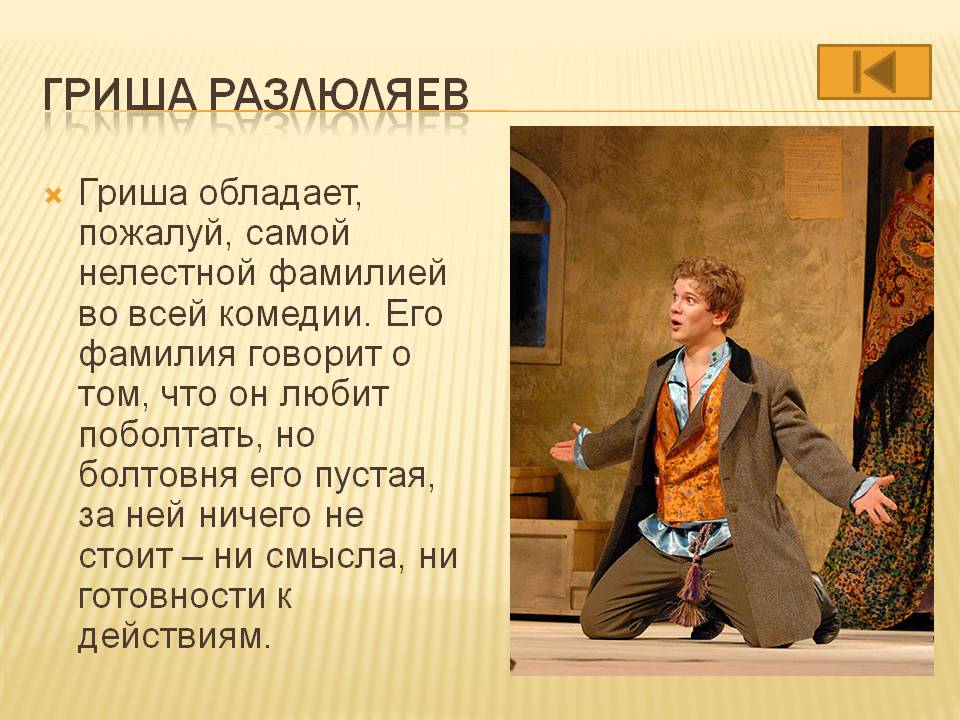 ГРИША РАЗЛЮЛЯЕВ

Гриша обладает, пожалуй, самой нелестной фамилией во всей комедии. Его фамилия говорит о том, что он любит поболтать, но болтовня его пустая, за ней ничего не стоит – ни смысла, ни готовности к действиям.